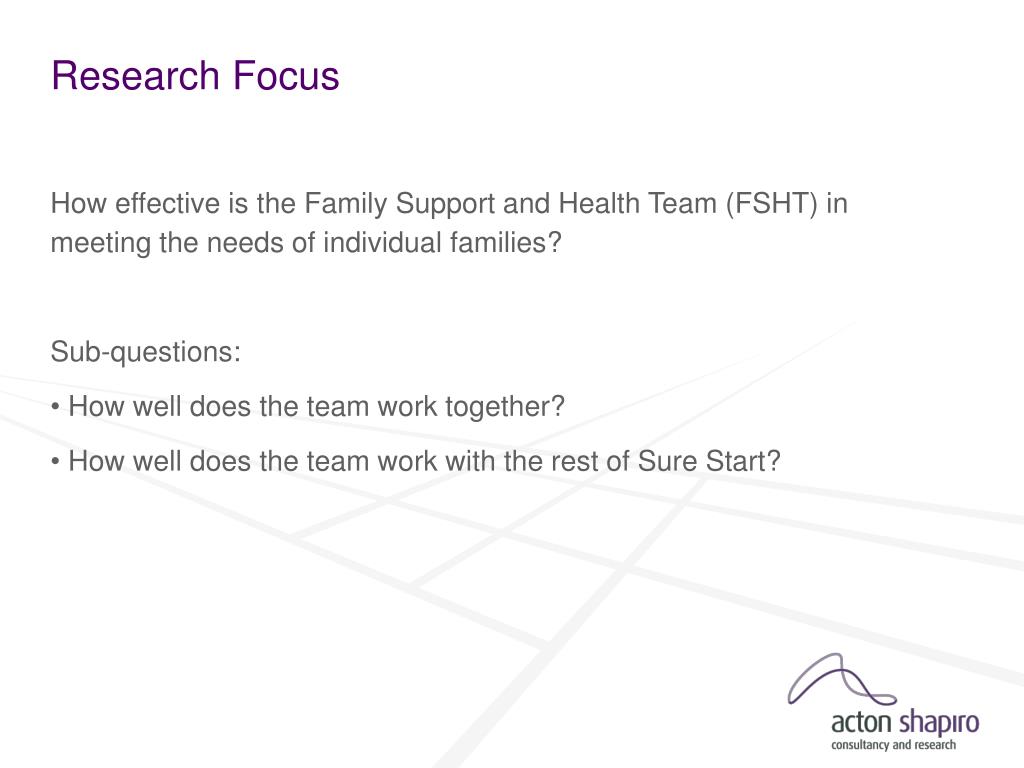 Research Focus

How effective is the Family Support and Health Team (FSHT) in meeting the needs of individual families?

Sub-questions:
• How well does the team work together?
• How well does the team work with the rest of Sure Start?

acton shapiro
consultancy and research